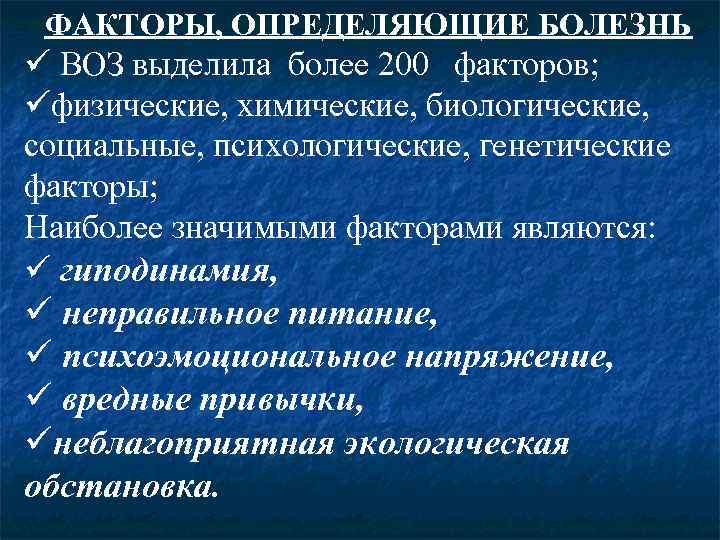 ФАКТОРЫ, ОПРЕДЕЛЯЮЩИЕ БОЛЕЗНЬ
✓ ВОЗ выделила более 200 факторов;
✓физические, химические, биологические, социальные, психологические, генетические факторы;
Наиболее значимыми факторами являются:
✓ гиподинамия,
✓ неправильное питание,
✓ психоэмоциональное напряжение,
✓ вредные привычки,
✓неблагоприятная экологическая обстановка.